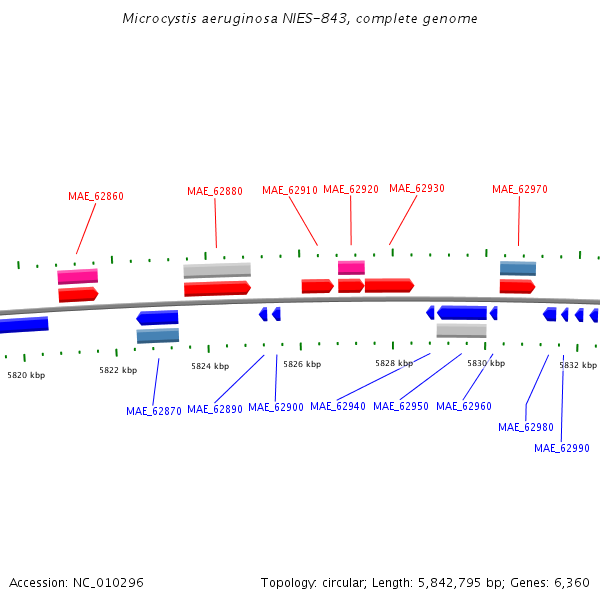 Microcystis aeruginosa NIES-843, complete genome

MAE_62860 MAE_62880 MAE_62910 MAE_62920 MAE_62930 MAE_62970

5820 kbp 5822 kbp 5824 kbp 5826 kbp 5828 kbp 5830 kbp 5832 kbp

MAE_62870 MAE_62890 MAE_62900 MAE_62940 MAE_62950 MAE_62960 MAE_62980 MAE_62990

Accession: NC_010296

Topology: circular; Length: 5,842,795 bp; Genes: 6,360